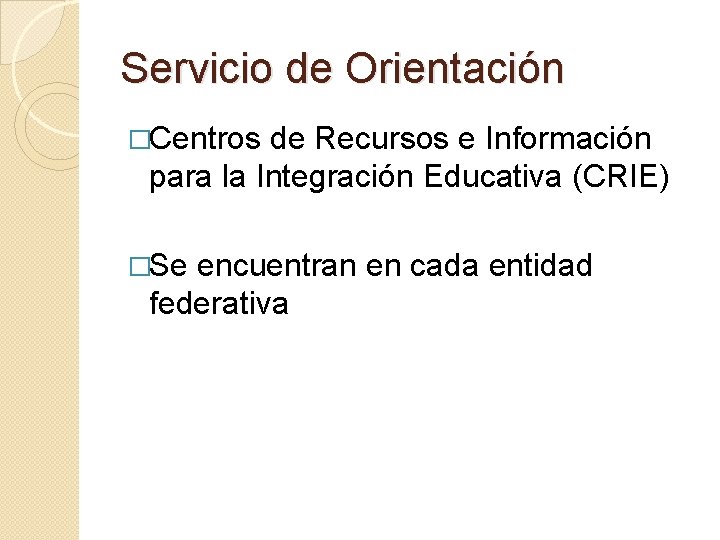 Servicio de Orientación

□Centros de Recursos e Información para la Integración Educativa (CRIE)

□Se encuentran en cada entidad federativa